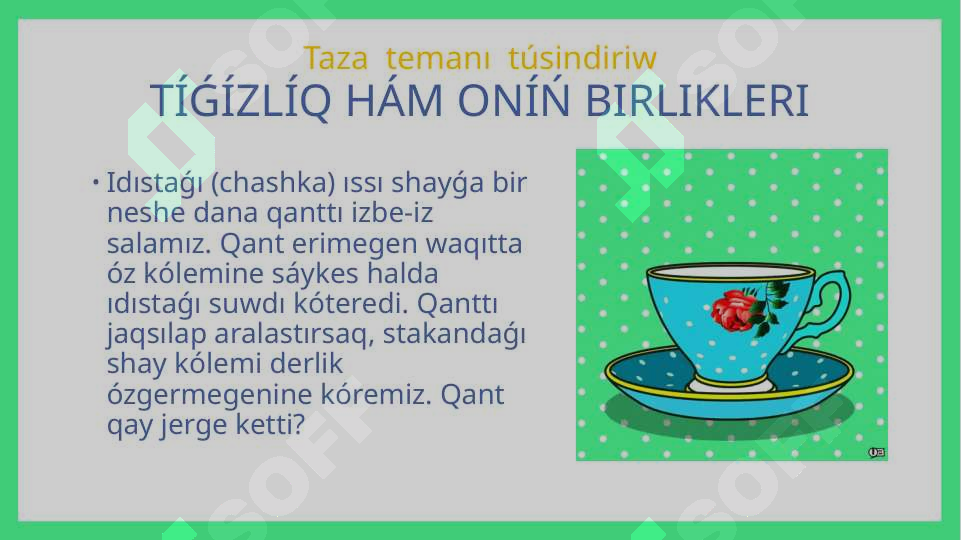 Taza temanı túsindiriw

TÍǴÍZLÍQ HÁM ONÍŃ BIRLIKLERI

• Idıstaǵı (chashka) ıssı shayǵa bir neshe dana qanttı izbe-iz salamız. Qant erimegen waqıtta óz kólemine sáykes halda ıdıstaǵı suwdı kóteredi. Qanttı jaqsılap aralastırsaq, stakandaǵı shay kólemi derlik ózgermegenine kóremiz. Qant qay jerge ketti?